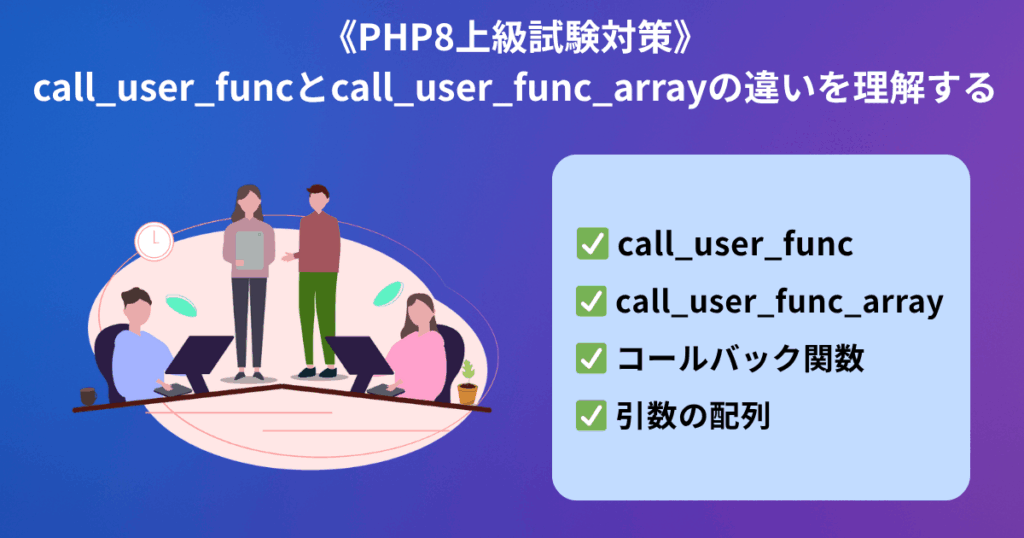 《PHP8上級試験対策》
call_user_funcとcall_user_func_arrayの違いを理解する

✅ call_user_func
✅ call_user_func_array
✅ コールバック関数
✅ 引数の配列